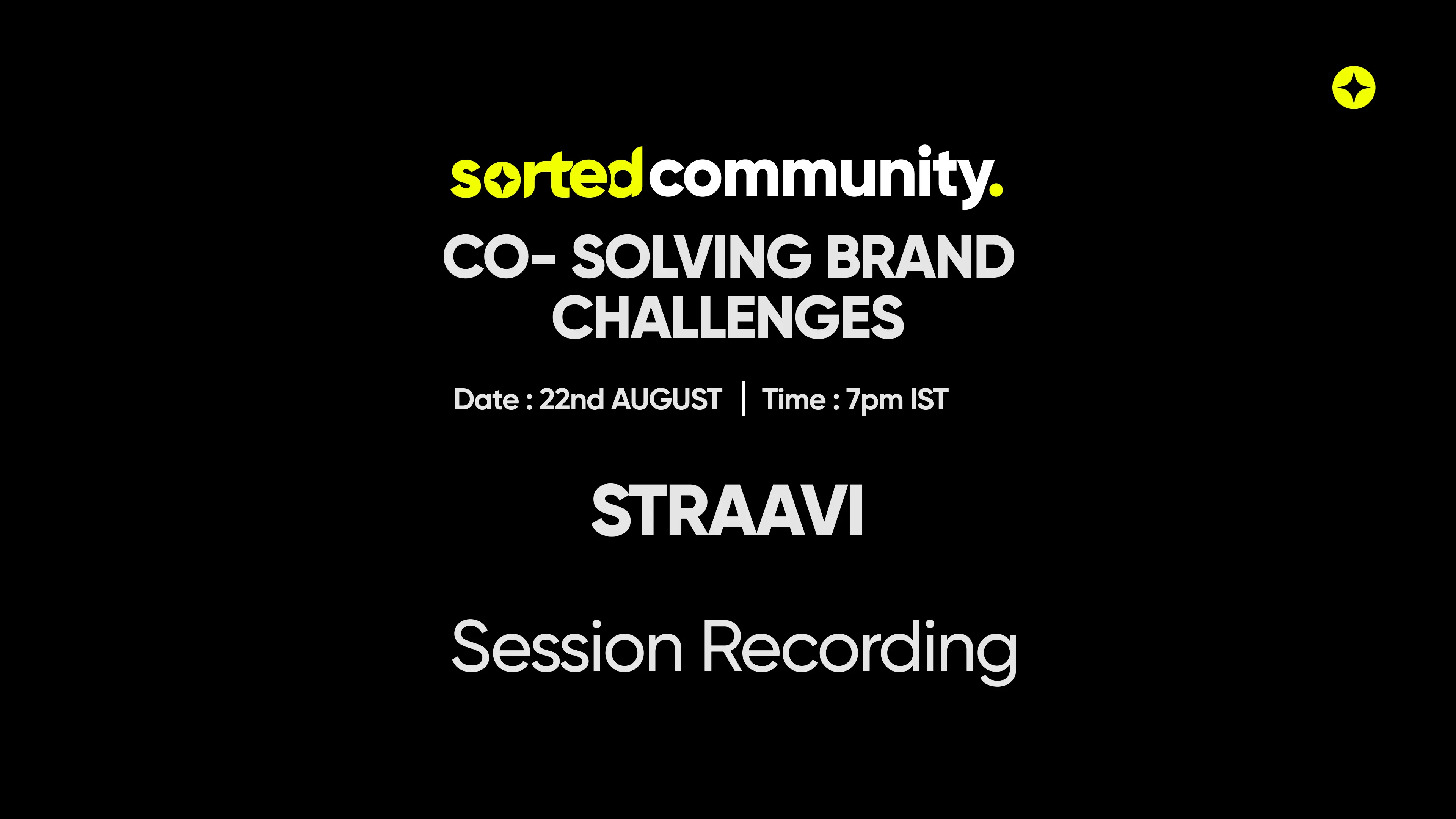 sortedcommunity.

CO- SOLVING BRAND CHALLENGES

Date : 22nd AUGUST | Time : 7pm IST

STRAAVI

Session Recording